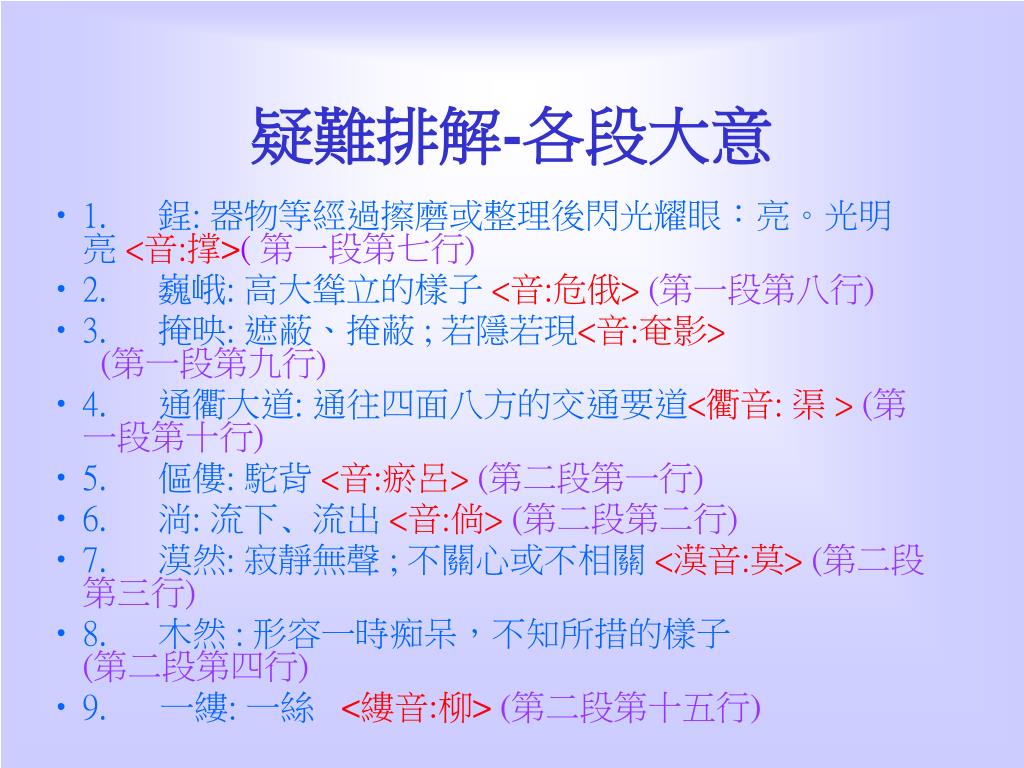 疑難排解-各段大意

• 1. 鋥: 器物等經過擦磨或整理後閃光耀眼：亮。光明亮 <音:撐>( 第一段第七行)
• 2. 巍峨: 高大聳立的樣子 <音:危俄> (第一段第八行)
• 3. 掩映: 遮蔽、掩蔽 ; 若隱若現<音:奄影> (第一段第九行)
• 4. 通衢大道: 通往四面八方的交通要道<衢音: 渠 > (第一段第十行)
• 5. 傴僂: 駝背 <音:瘀呂> (第二段第一行)
• 6. 淌: 流下、流出 <音:倘> (第二段第二行)
• 7. 漠然: 寂靜無聲 ; 不關心或不相關 <漠音:莫> (第二段第三行)
• 8. 木然 : 形容一時痴呆，不知所措的樣子 (第二段第四行)
• 9. 一縷: 一絲 <縷音:柳> (第二段第十五行)